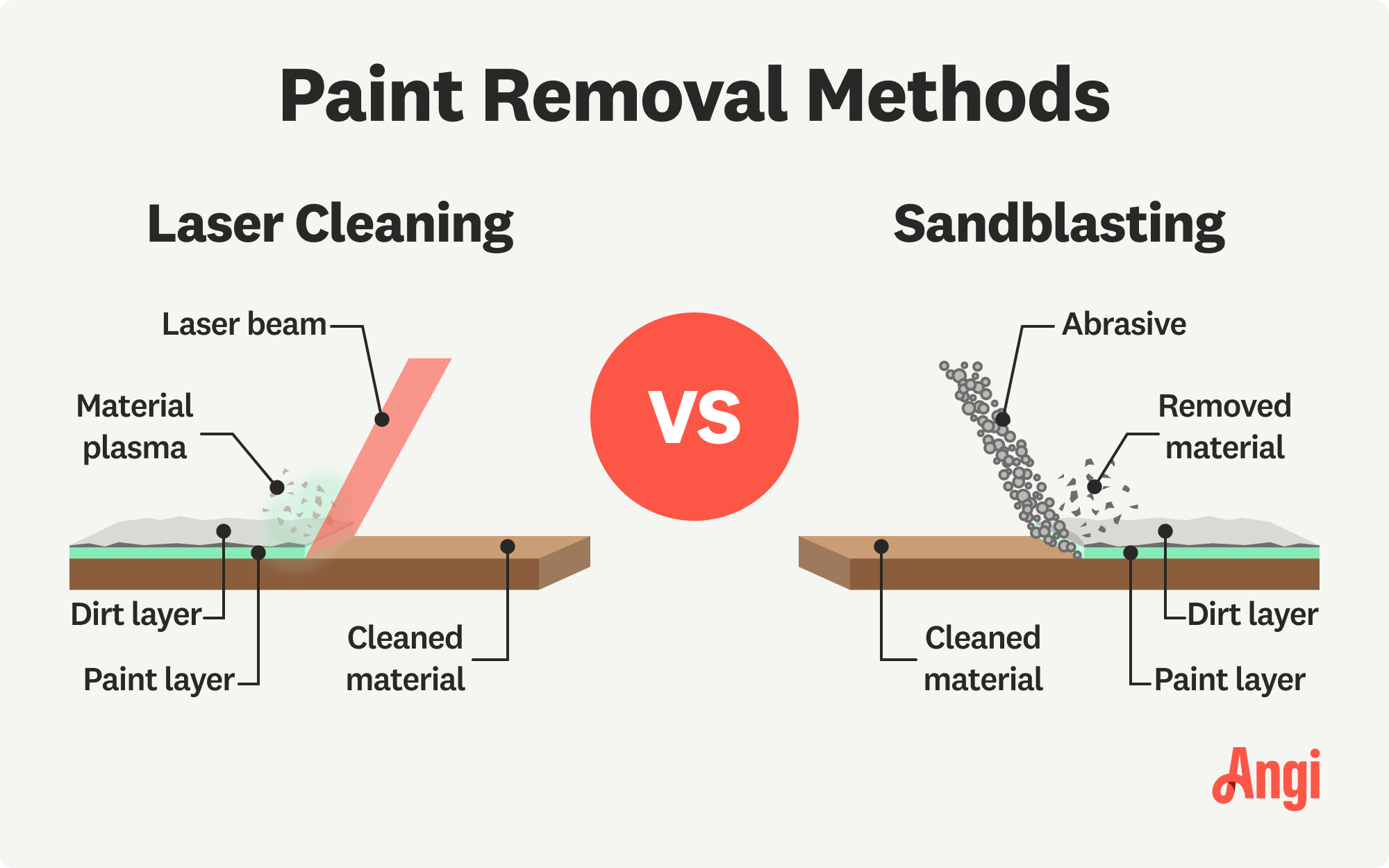 Paint Removal Methods

Laser Cleaning

Laser beam

Material plasma

Dirt layer

Paint layer

Cleaned material

VS

Sandblasting

Abrasive

Removed material

Cleaned material

Dirt layer

Paint layer

Angi